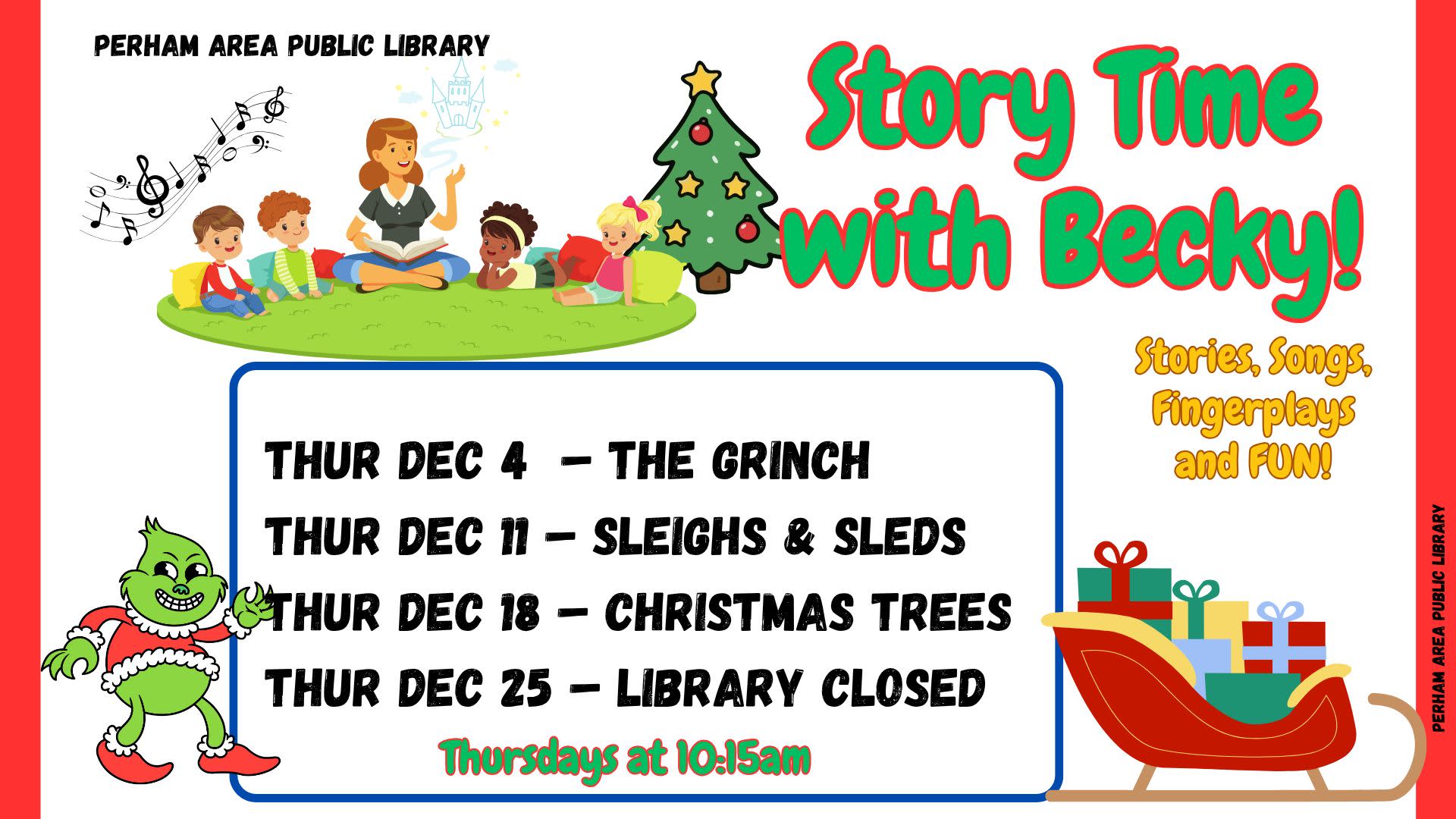 PERHAM AREA PUBLIC LIBRARY

Story Time with Becky!

Stories, Songs, Fingerplays and FUN!

THUR DEC 4 – THE GRINCH
THUR DEC 11 – SLEIGHS & SLEDS
THUR DEC 18 – CHRISTMAS TREES
THUR DEC 25 – LIBRARY CLOSED

Thursdays at 10:15am

PERHAM AREA PUBLIC LIBRARY